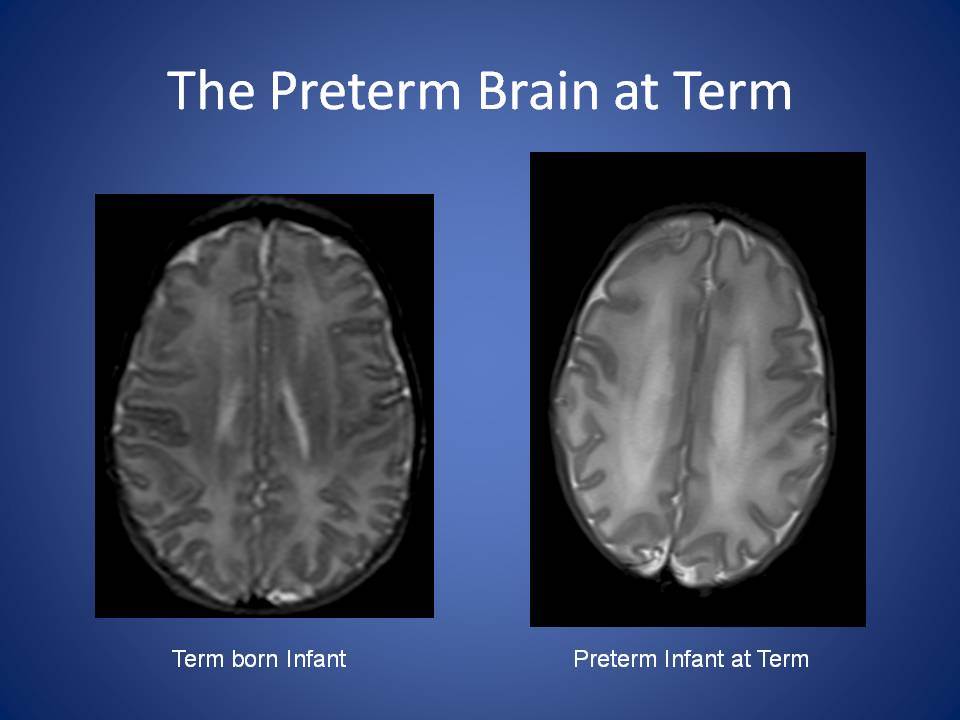 The Preterm Brain at Term

Term born Infant

Preterm Infant at Term